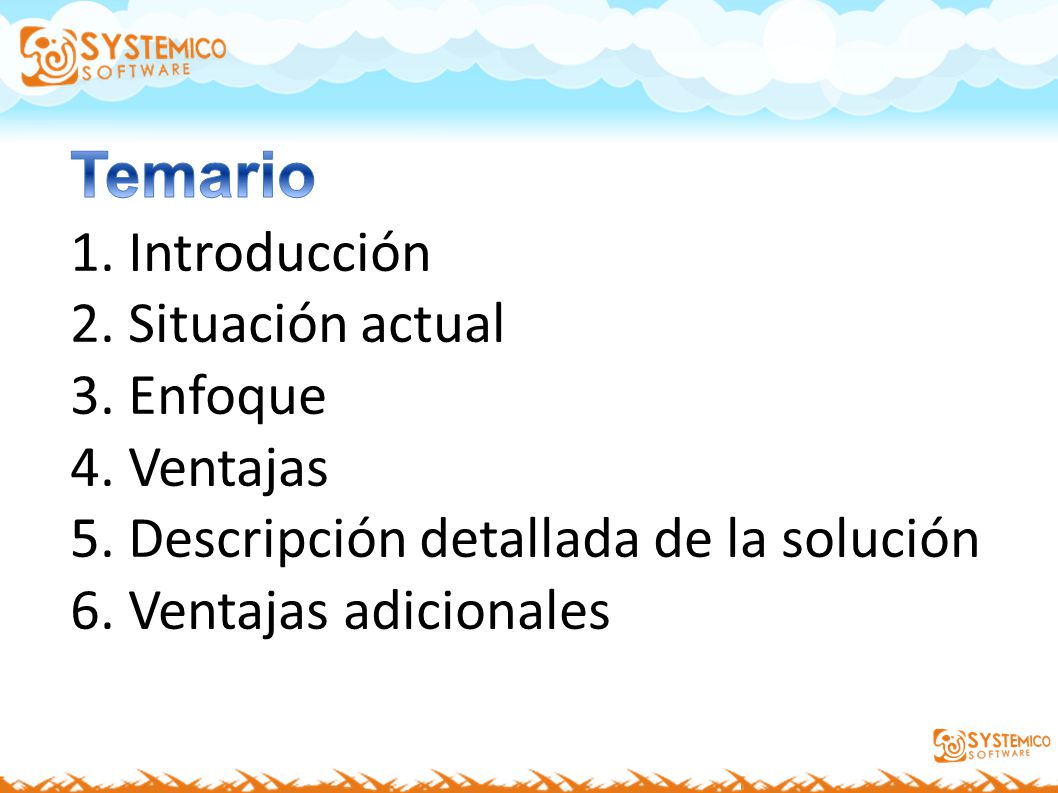 SYSTEMICO
SOFTWARE

Temario

1. Introducción
2. Situación actual
3. Enfoque
4. Ventajas
5. Descripción detallada de la solución
6. Ventajas adicionales

SYSTEMICO
SOFTWARE